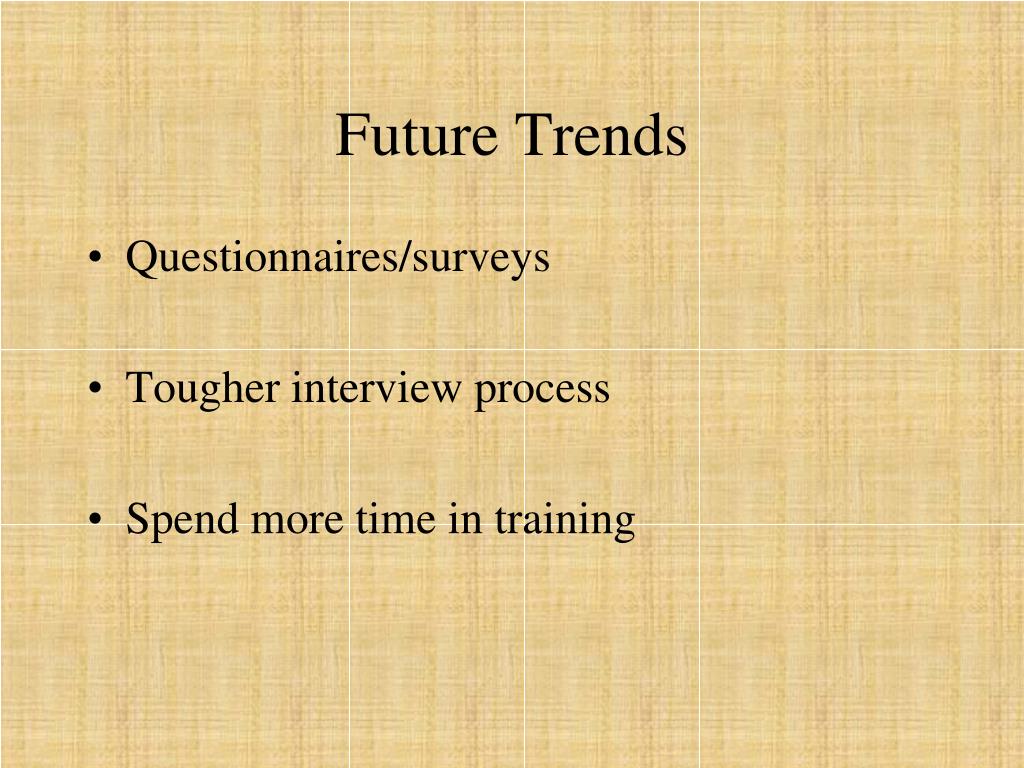 Future Trends

• Questionnaires/surveys

• Tougher interview process

• Spend more time in training